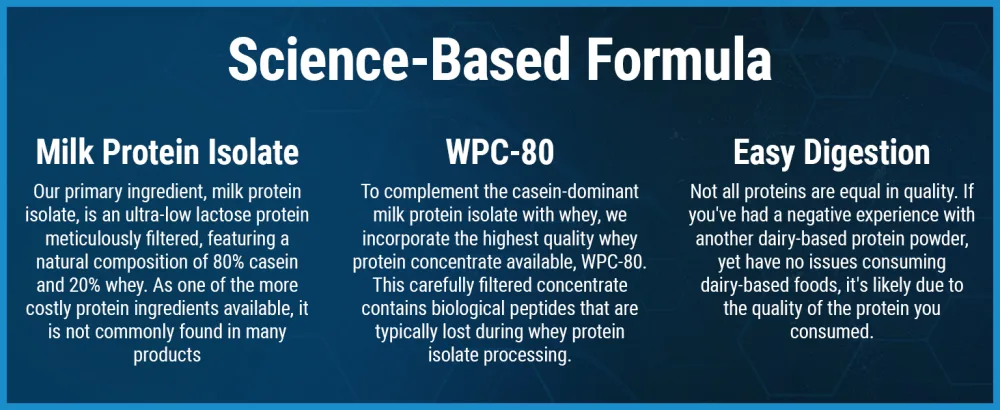 Science-Based Formula

Milk Protein Isolate

Our primary ingredient, milk protein isolate, is an ultra-low lactose protein meticulously filtered, featuring a natural composition of 80% casein and 20% whey. As one of the more costly protein ingredients available, it is not commonly found in many products

WPC-80

To complement the casein-dominant milk protein isolate with whey, we incorporate the highest quality whey protein concentrate available, WPC-80. This carefully filtered concentrate contains biological peptides that are typically lost during whey protein isolate processing.

Easy Digestion

Not all proteins are equal in quality. If you've had a negative experience with another dairy-based protein powder, yet have no issues consuming dairy-based foods, it's likely due to the quality of the protein you consumed.